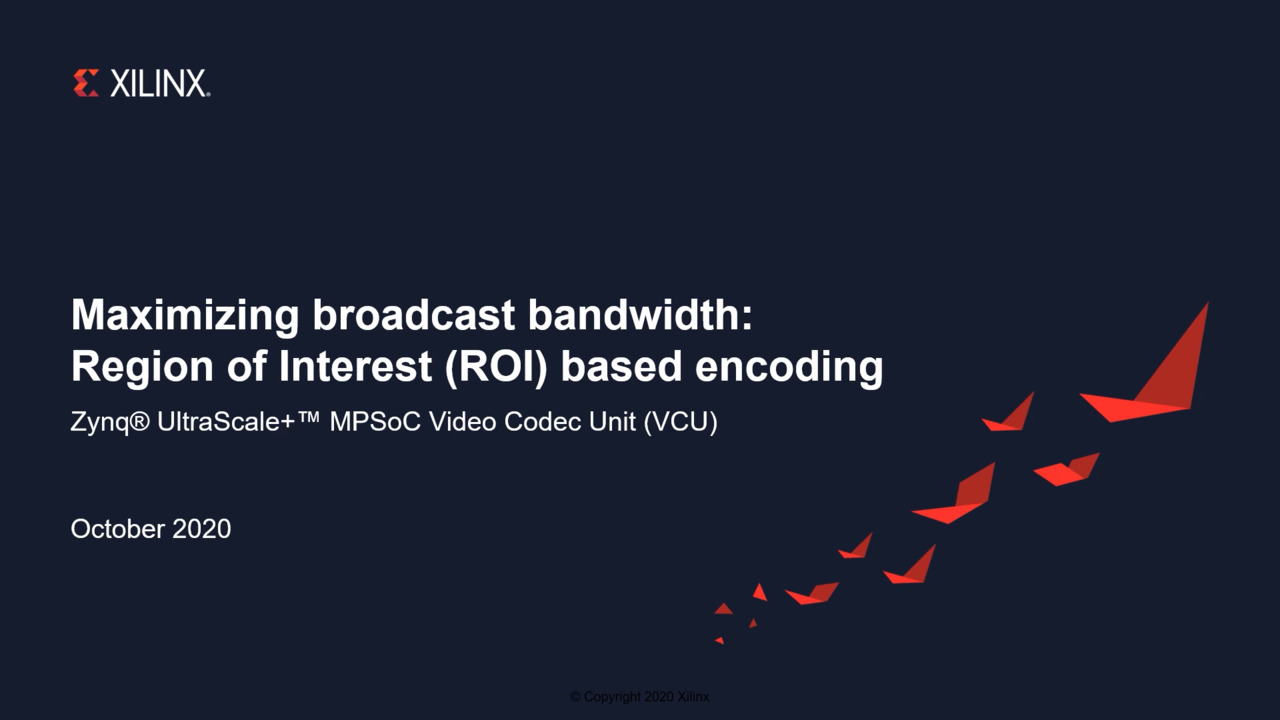 XILINX.

Maximizing broadcast bandwidth: Region of Interest (ROI) based encoding

Zynq® UltraScale+™ MPSoC Video Codec Unit (VCU)

October 2020

© Copyright 2020 Xilinx